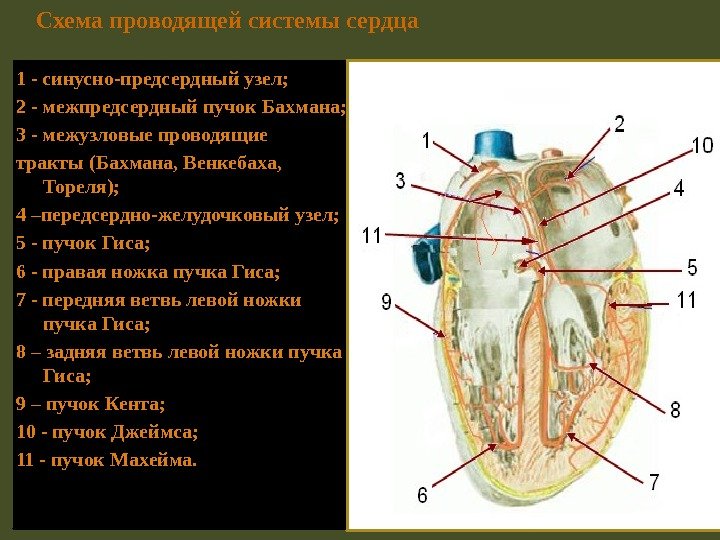 Схема проводящей системы сердца

1 - синусно-предсердный узел;

2 - межпредсердный пучок Бахмана;

3 - межузловые проводящие тракты (Бахмана, Венкебаха, Тореля);

4 –передсердно-желудочковый узел;

5 - пучок Гиса;

6 - правая ножка пучка Гиса;

7 - передняя ветвь левой ножки пучка Гиса;

8 – задняя ветвь левой ножки пучка Гиса;

9 – пучок Кента;

10 - пучок Джеймса;

11 - пучок Махейма.

1
2
10
3
4
11
5
9
11
8
6
7